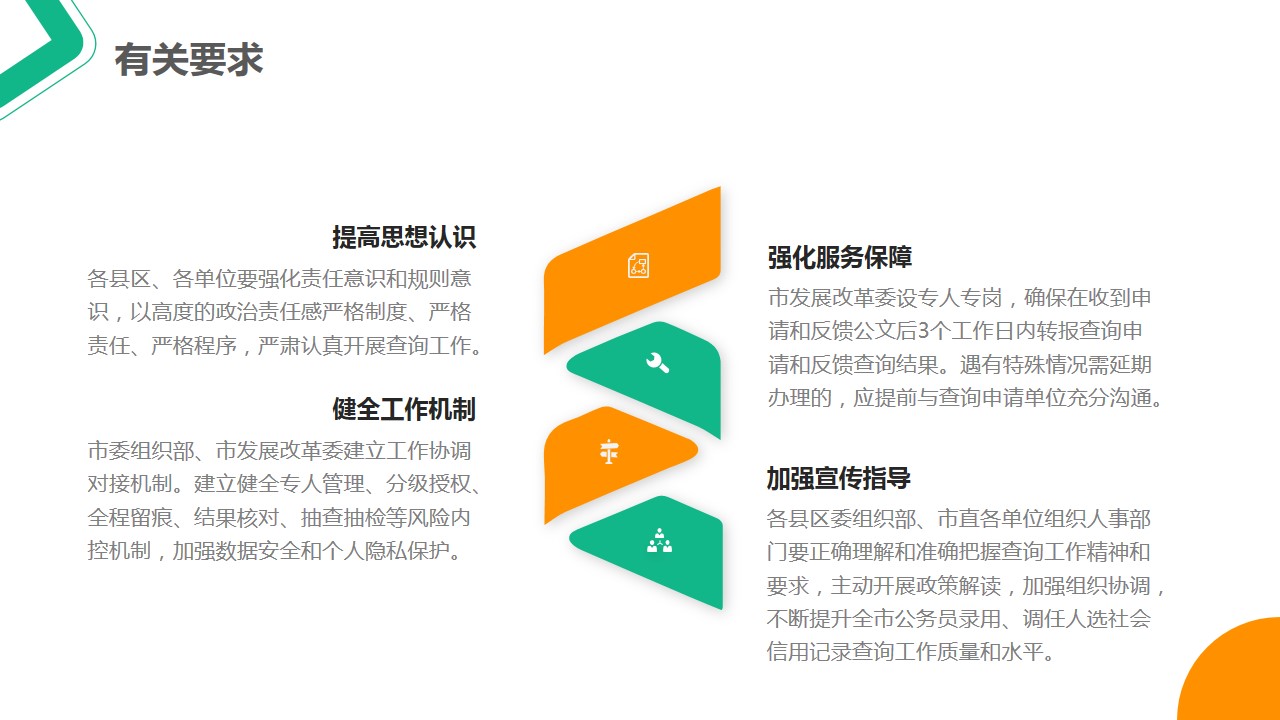 有关要求

提高思想认识
各县区、各单位要强化责任意识和规则意识，以高度的政治责任感严格制度、严格责任、严格程序，严肃认真开展查询工作。

健全工作机制
市委组织部、市发展改革委建立工作协调对接机制。建立健全专人管理、分级授权、全程留痕、结果核对、抽查抽检等风险内控机制，加强数据安全和个人隐私保护。

强化服务保障
市发展改革委设专人专岗，确保在收到申请和反馈公文后3个工作日内转报查询申请和反馈查询结果。遇有特殊情况需延期办理的，应提前与查询申请单位充分沟通。

加强宣传指导
各县区委组织部、市直各单位组织人事部门要正确理解和准确把握查询工作精神和要求，主动开展政策解读，加强组织协调，不断提升全市公务员录用、调任人选社会信用记录查询工作质量和水平。